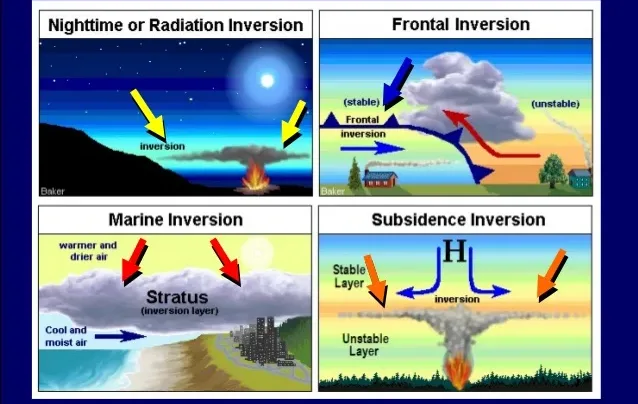 Nighttime or Radiation Inversion

inversion

Baker

Frontal Inversion

(stable)

Frontal inversion

(unstable)

Baker

Marine Inversion

warmer and drier air

Stratus
(inversion layer)

Cool and moist air

Subsidence Inversion

H

Stable Layer

inversion

Unstable Layer